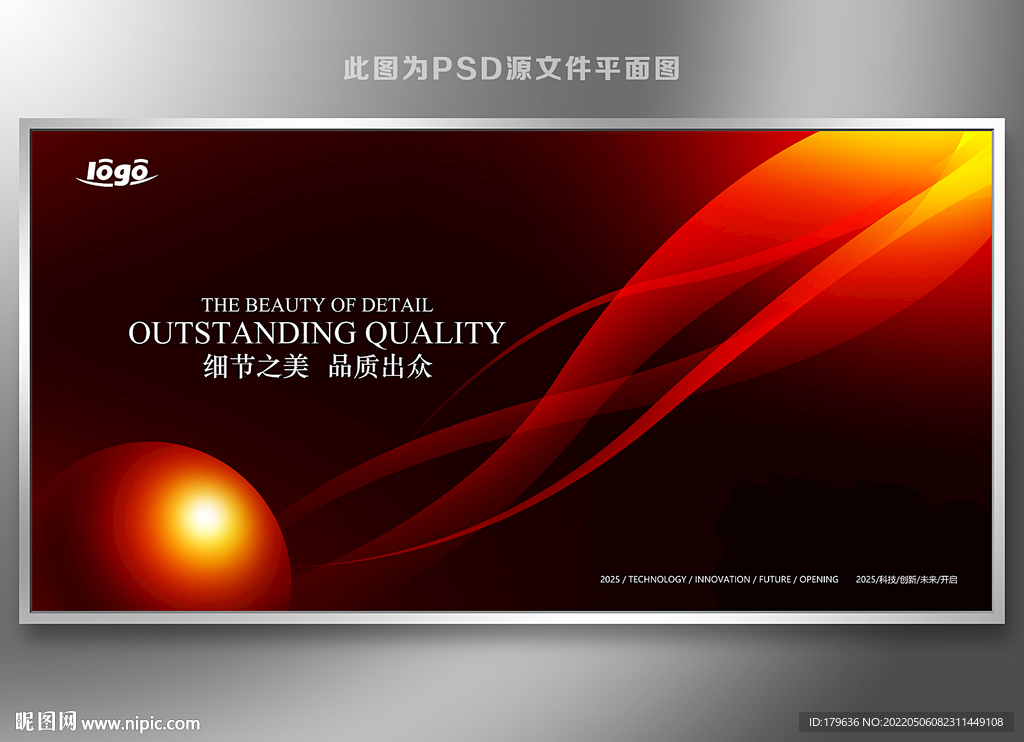 此图为PSD源文件平面图

logo

THE BEAUTY OF DETAIL
OUTSTANDING QUALITY
细节之美 品质出众

2025 / TECHNOLOGY / INNOVATION / FUTURE / OPENING 2025/科技/创新/未来/开启

昵图网 www.nipic.com

ID:179636 NO:20220506082311449108